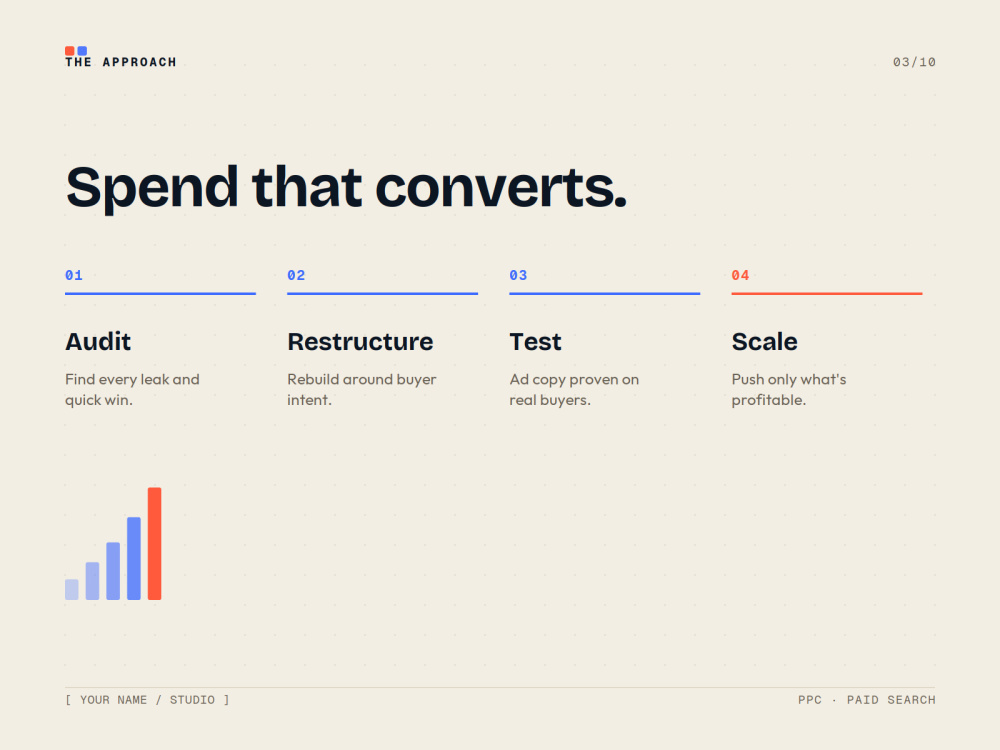 THE APPROACH

03/10

Spend that converts.

01

Audit

Find every leak and quick win.

02

Restructure

Rebuild around buyer intent.

03

Test

Ad copy proven on real buyers.

04

Scale

Push only what's profitable.

[ YOUR NAME / STUDIO ]

PPC · PAID SEARCH